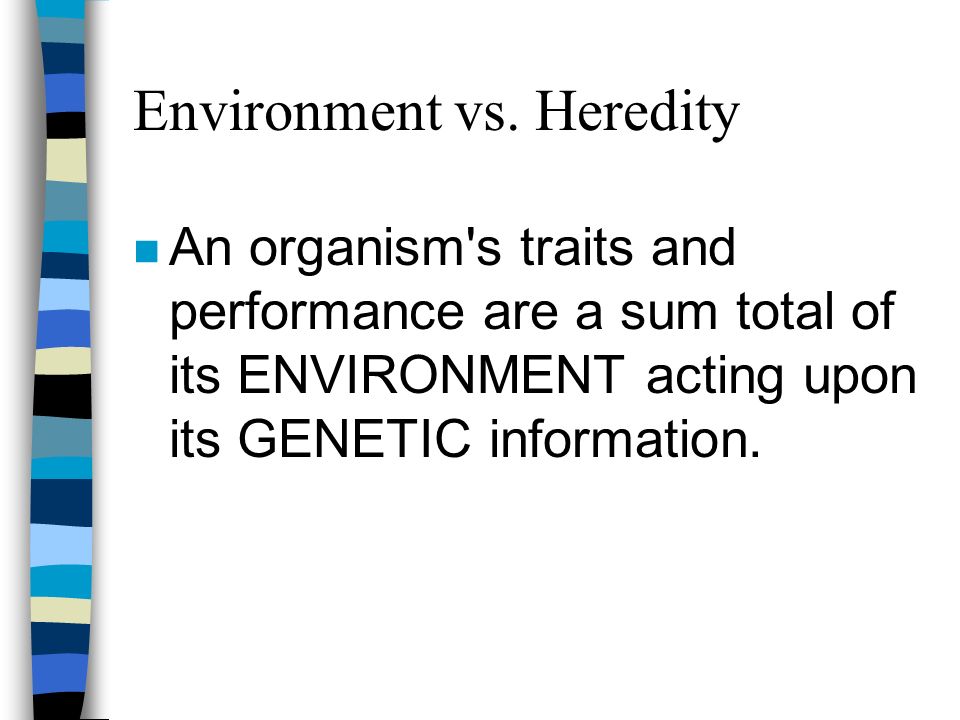 Environment vs. Heredity

An organism's traits and performance are a sum total of its ENVIRONMENT acting upon its GENETIC information.